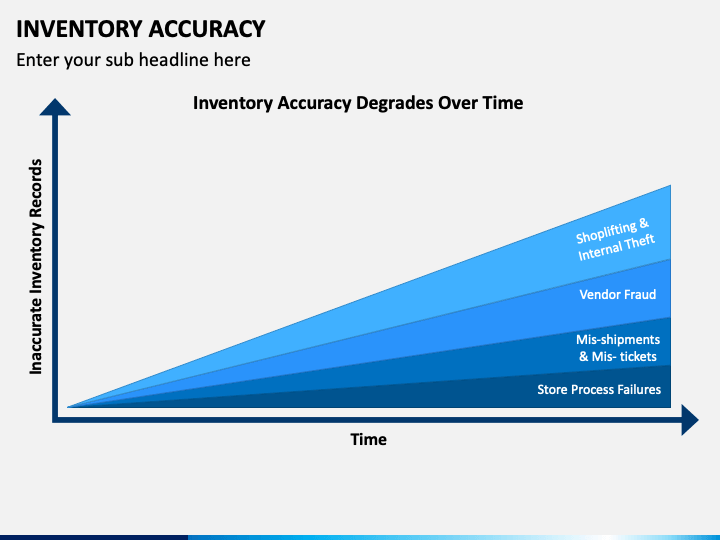 INVENTORY ACCURACY
Enter your sub headline here

Inventory Accuracy Degrades Over Time

Inaccurate Inventory Records

Shoplifting & Internal Theft

Vendor Fraud

Mis-shipments & Mis- tickets

Store Process Failures

Time